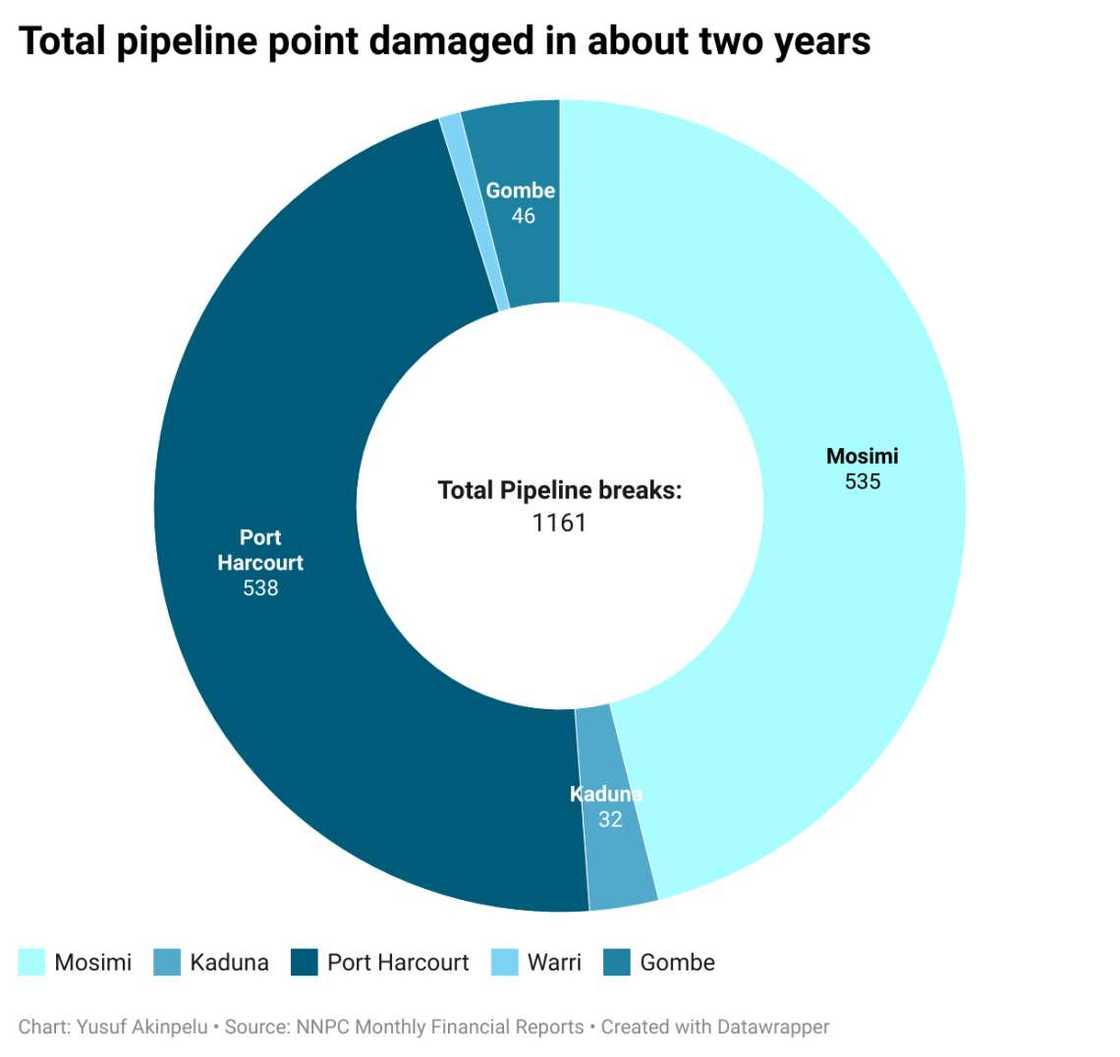 Total pipeline point damaged in about two years

Gombe
46

Mosimi
535

Total Pipeline breaks:
1161

Port Harcourt
538

Kaduna
32

Mosimi Kaduna Port Harcourt Warri Gombe

Chart: Yusuf Akinpelu • Source: NNPC Monthly Financial Reports • Created with Datawrapper